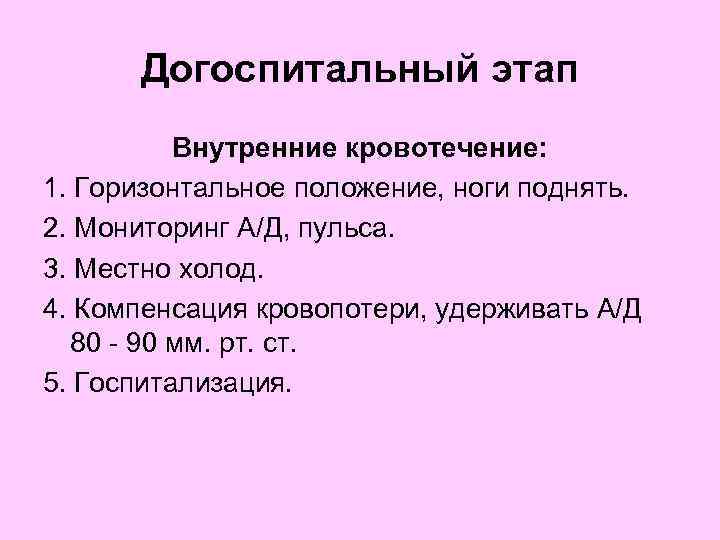 Догоспитальный этап

Внутренние кровотечение:

1. Горизонтальное положение, ноги поднять.

2. Мониторинг А/Д, пульса.

3. Местно холод.

4. Компенсация кровопотери, удерживать А/Д 80 - 90 мм. рт. ст.

5. Госпитализация.